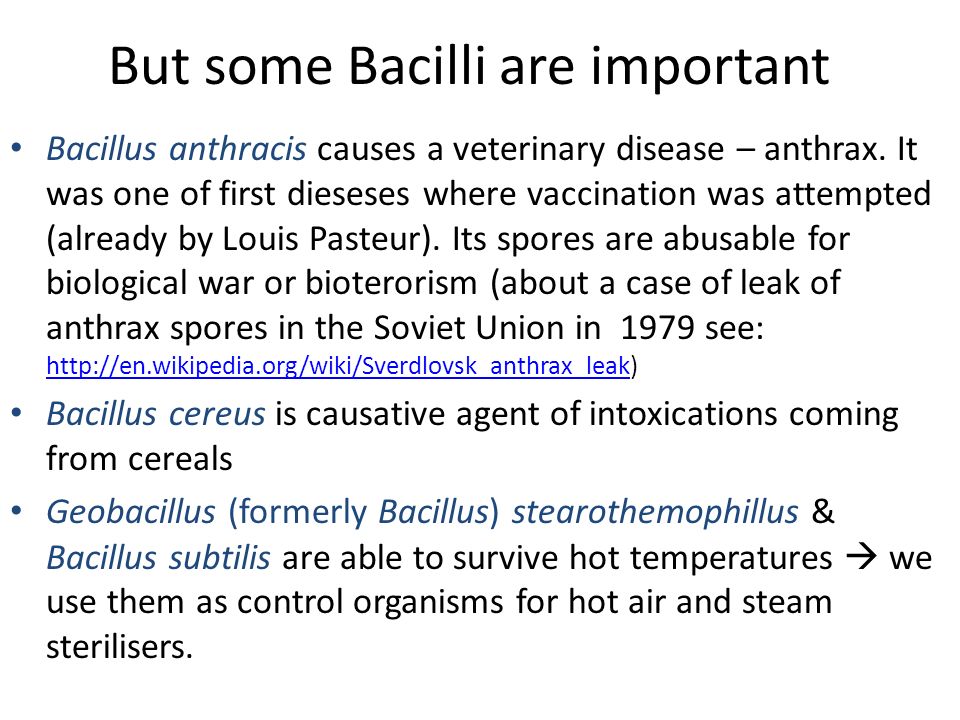 But some Bacilli are important

• Bacillus anthracis causes a veterinary disease – anthrax. It was one of first dieseses where vaccination was attempted (already by Louis Pasteur). Its spores are abusable for biological war or bioterorism (about a case of leak of anthrax spores in the Soviet Union in 1979 see: http://en.wikipedia.org/wiki/Sverdlovsk_anthrax_leak)

• Bacillus cereus is causative agent of intoxications coming from cereals

• Geobacillus (formerly Bacillus) stearothemophillus & Bacillus subtilis are able to survive hot temperatures → we use them as control organisms for hot air and steam sterilisers.